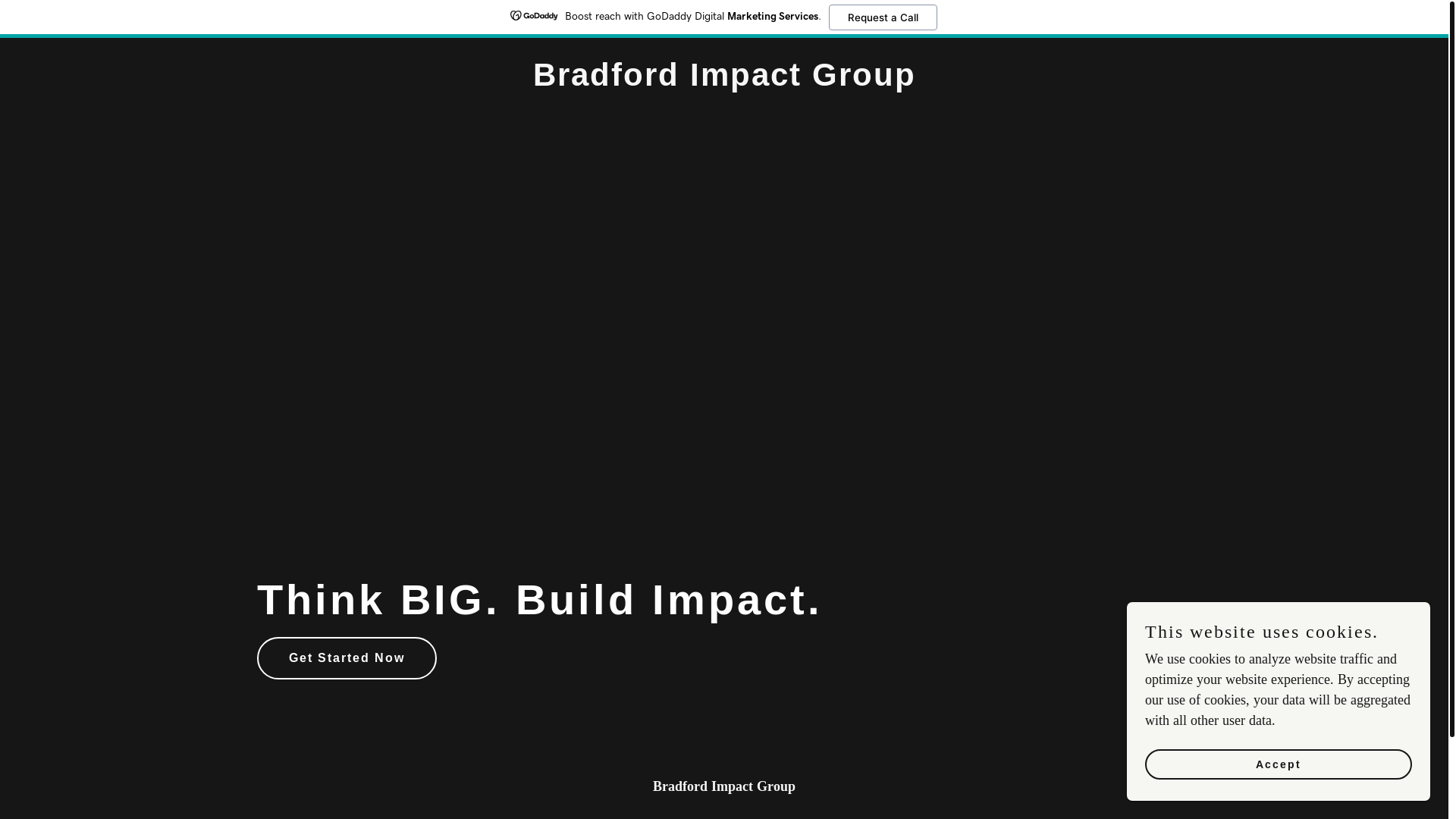 GoDaddy Boost reach with GoDaddy Digital Marketing Services.

Request a Call

Bradford Impact Group

Think BIG. Build Impact.

Get Started Now

Bradford Impact Group

This website uses cookies.

We use cookies to analyze website traffic and optimize your website experience. By accepting our use of cookies, your data will be aggregated with all other user data.

Accept